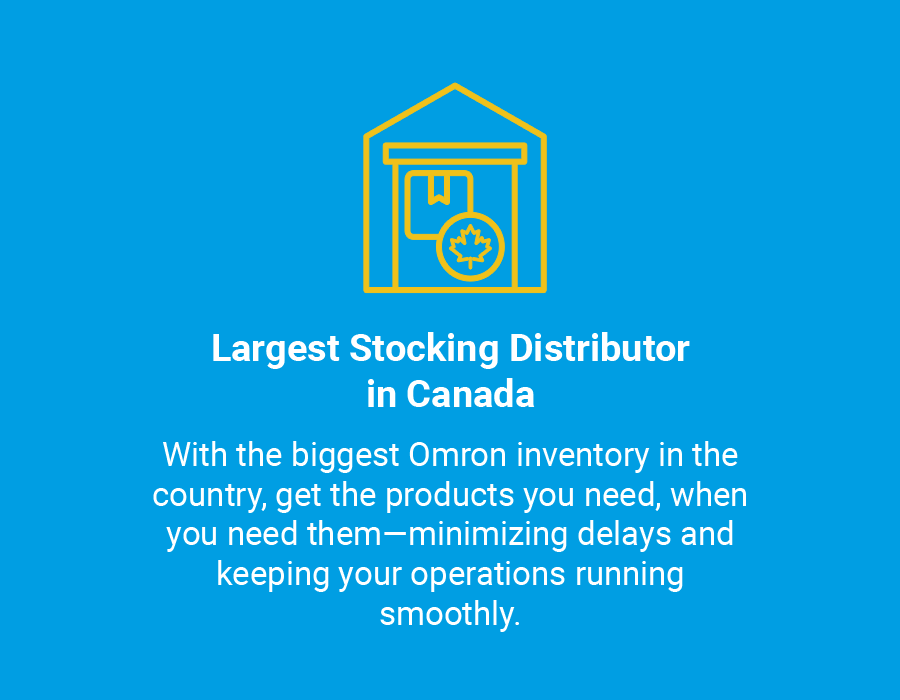 Largest Stocking Distributor in Canada

With the biggest Omron inventory in the country, get the products you need, when you need them—minimizing delays and keeping your operations running smoothly.